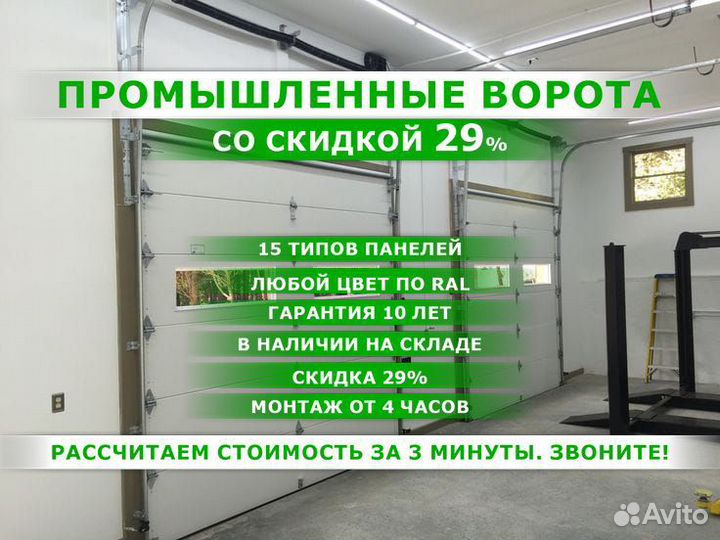 ПРОМЫШЛЕННЫЕ ВОРОТА
СО СКИДКОЙ 29%

15 ТИПОВ ПАНЕЛЕЙ
ЛЮБОЙ ЦВЕТ ПО RAL
ГАРАНТИЯ 10 ЛЕТ
В НАЛИЧИИ НА СКЛАДЕ
СКИДКА 29%
МОНТАЖ ОТ 4 ЧАСОВ

РАССЧИТАЕМ СТОИМОСТЬ ЗА 3 МИНУТЫ. ЗВОНИТЕ!

Avito